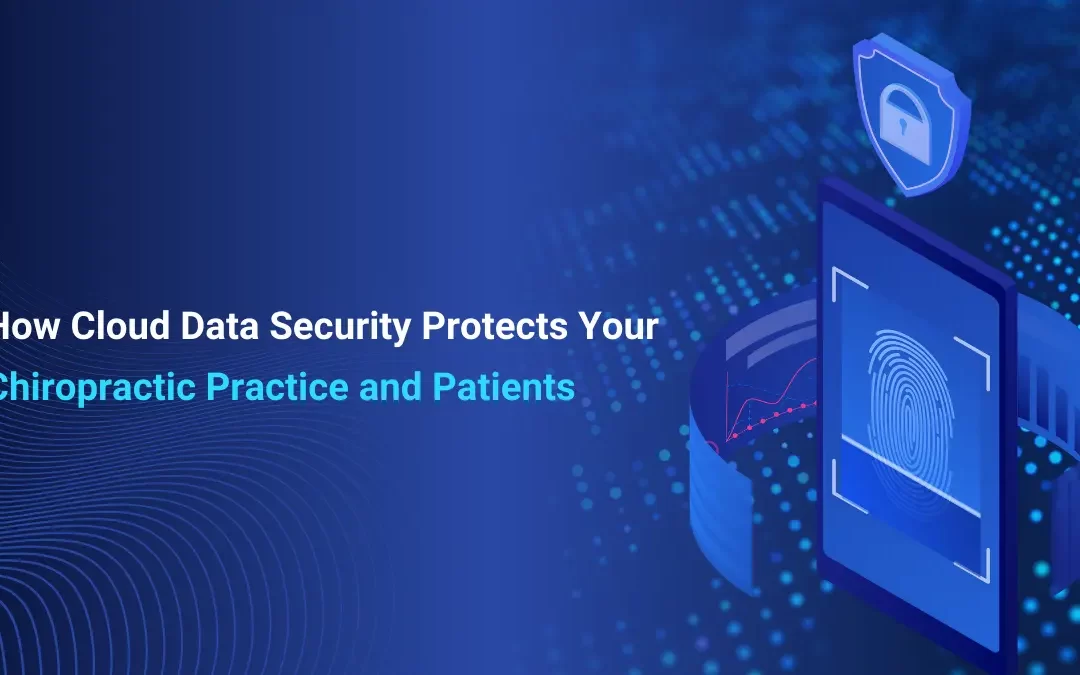 How Cloud Data Security Protects Your Chiropractic Practice and Patients